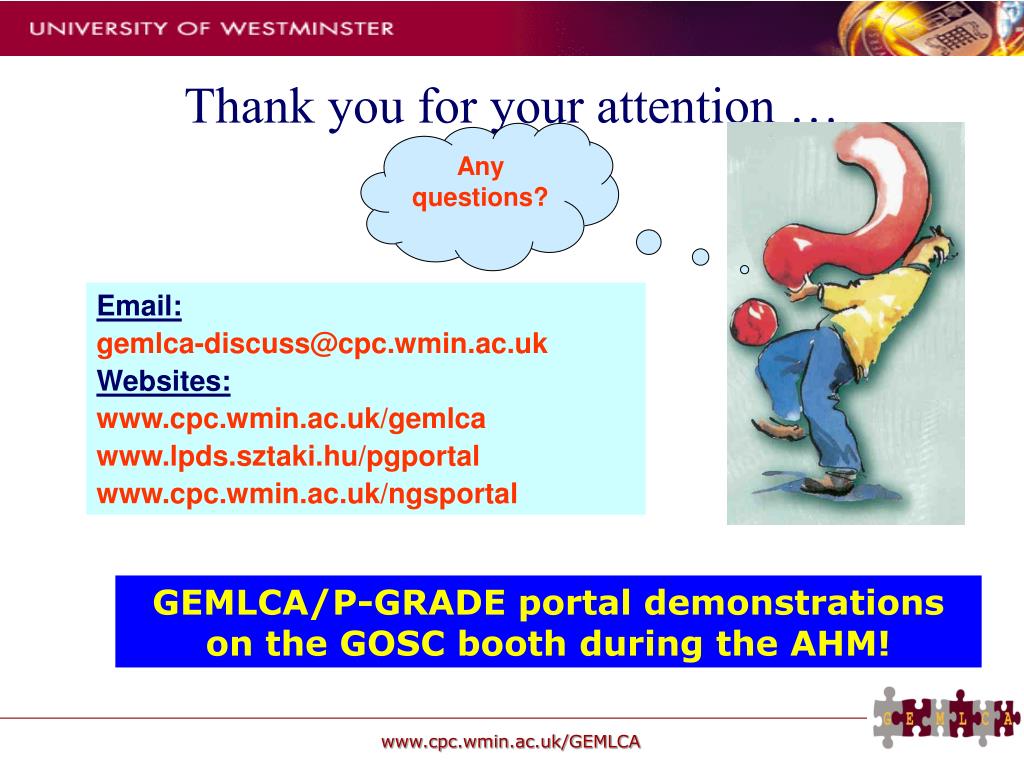 UNIVERSITY OF WESTMINSTER

Thank you for your attention …

Any questions?

Email:
gemlca-discuss@cpc.wmin.ac.uk
Websites:
www.cpc.wmin.ac.uk/gemlca
www.lpds.sztaki.hu/pgportal
www.cpc.wmin.ac.uk/ngsportal

GEMLCA/P-GRADE portal demonstrations on the GOSC booth during the AHM!

G E M L C A

www.cpc.wmin.ac.uk/GEMLCA